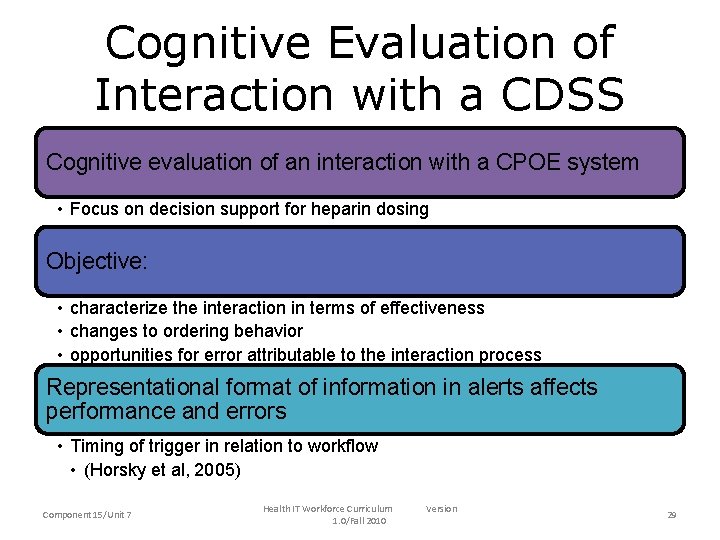 Cognitive Evaluation of Interaction with a CDSS

Cognitive evaluation of an interaction with a CPOE system

• Focus on decision support for heparin dosing

Objective:

• characterize the interaction in terms of effectiveness
• changes to ordering behavior
• opportunities for error attributable to the interaction process

Representational format of information in alerts affects performance and errors

• Timing of trigger in relation to workflow
• (Horsky et al, 2005)

Component 15/Unit 7

Health IT Workforce Curriculum Version 1.0/Fall 2010

29